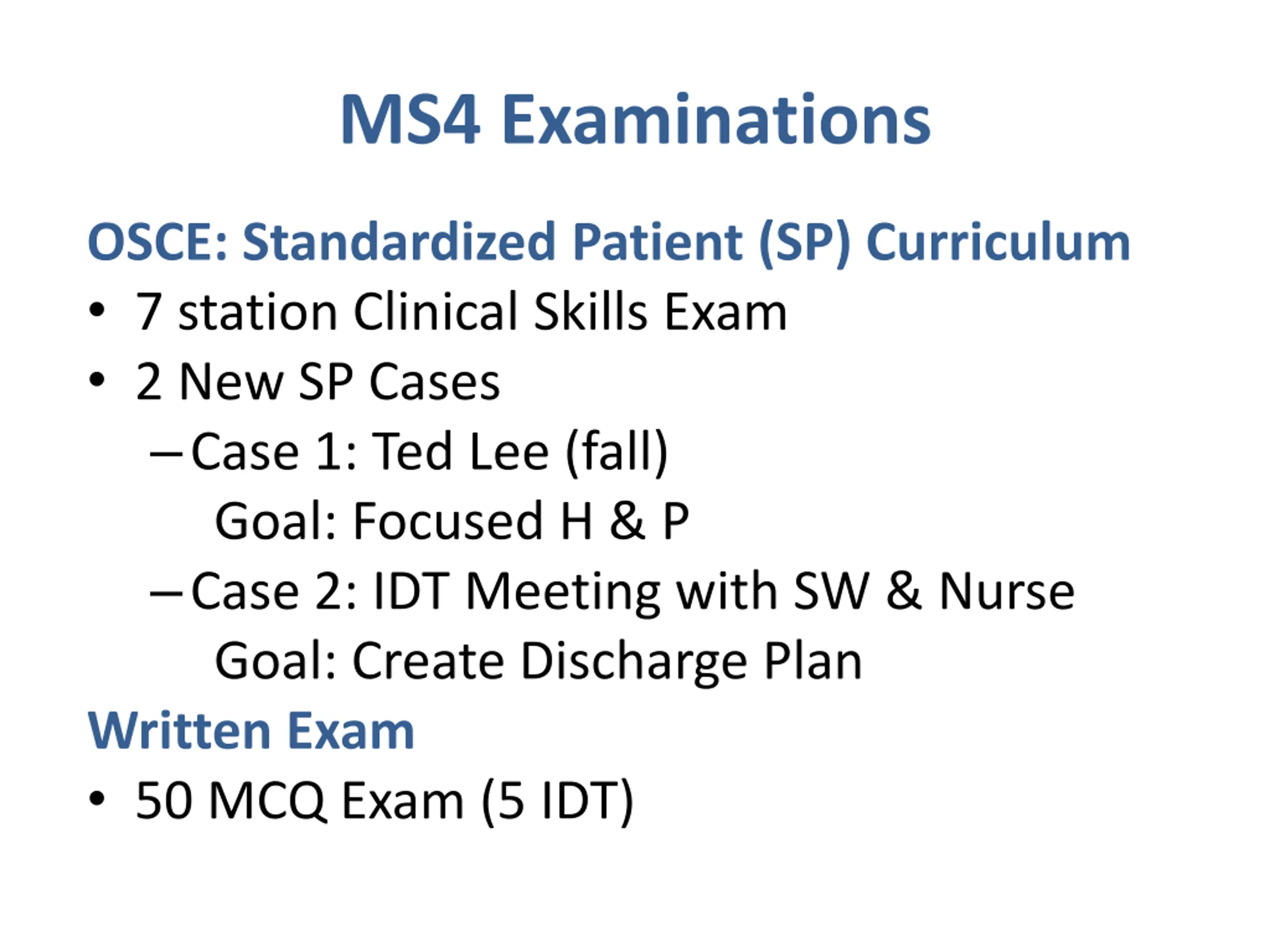 MS4 Examinations

OSCE: Standardized Patient (SP) Curriculum

• 7 station Clinical Skills Exam
• 2 New SP Cases
– Case 1: Ted Lee (fall)
Goal: Focused H & P
– Case 2: IDT Meeting with SW & Nurse
Goal: Create Discharge Plan

Written Exam

• 50 MCQ Exam (5 IDT)